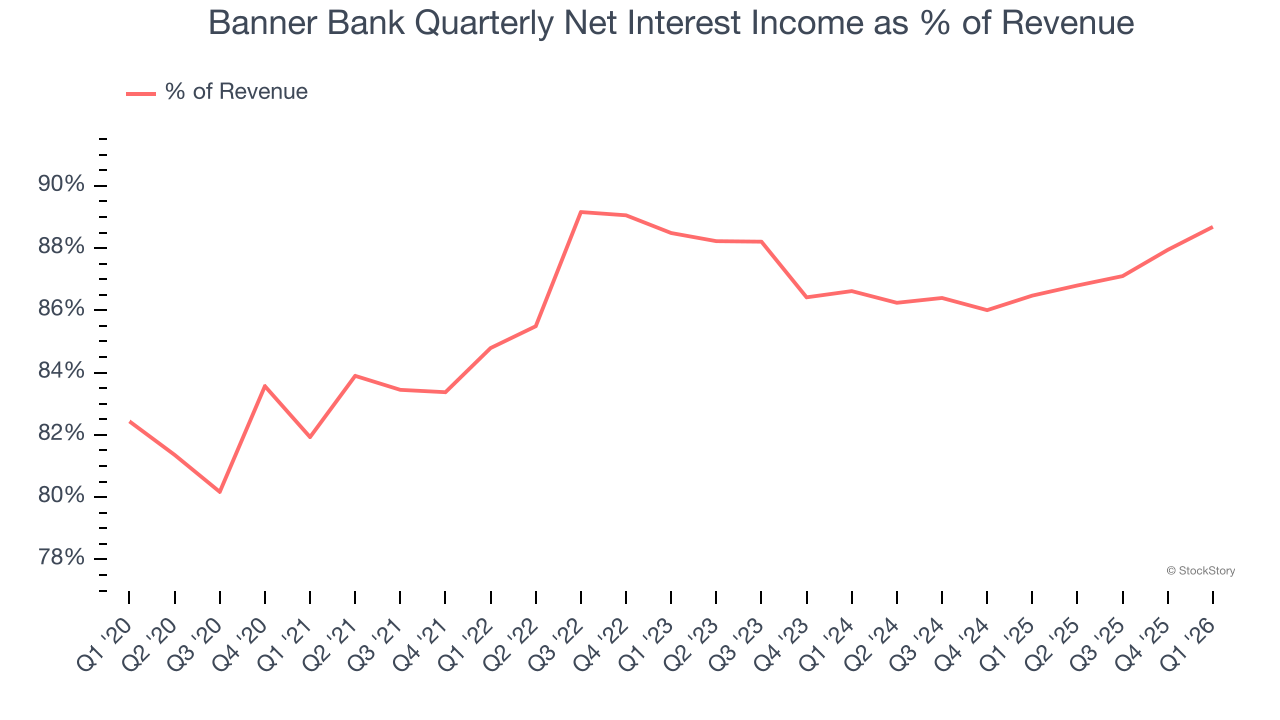 Banner Bank Quarterly Net Interest Income as % of Revenue

% of Revenue

90%
88%
86%
84%
82%
80%
78%

© StockStory

Q1 '20
Q2 '20
Q3 '20
Q4 '20
Q1 '21
Q2 '21
Q3 '21
Q4 '21
Q1 '22
Q2 '22
Q3 '22
Q4 '22
Q1 '23
Q2 '23
Q3 '23
Q4 '23
Q1 '24
Q2 '24
Q3 '24
Q4 '24
Q1 '25
Q2 '25
Q3 '25
Q4 '25
Q1 '26